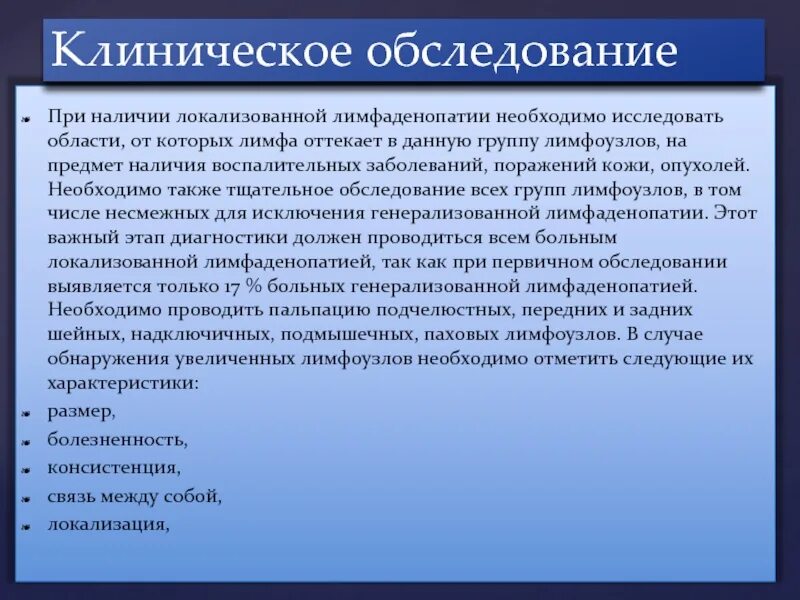 Клиническое обследование

При наличии локализованной лимфаденопатии необходимо исследовать области, от которых лимфа оттекает в данную группу лимфоузлов, на предмет наличия воспалительных заболеваний, поражений кожи, опухолей. Необходимо также тщательное обследование всех групп лимфоузлов, в том числе несмежных для исключения генерализованной лимфаденопатии. Этот важный этап диагностики должен проводиться всем больным локализованной лимфаденопатией, так как при первичном обследовании выявляется только 17 % больных генерализованной лимфаденопатией. Необходимо проводить пальпацию подчелюстных, передних и задних шейных, надключичных, подмышечных, паховых лимфоузлов. В случае обнаружения увеличенных лимфоузлов необходимо отметить следующие их характеристики:

размер,

болезненность,

консистенция,

связь между собой,

локализация,